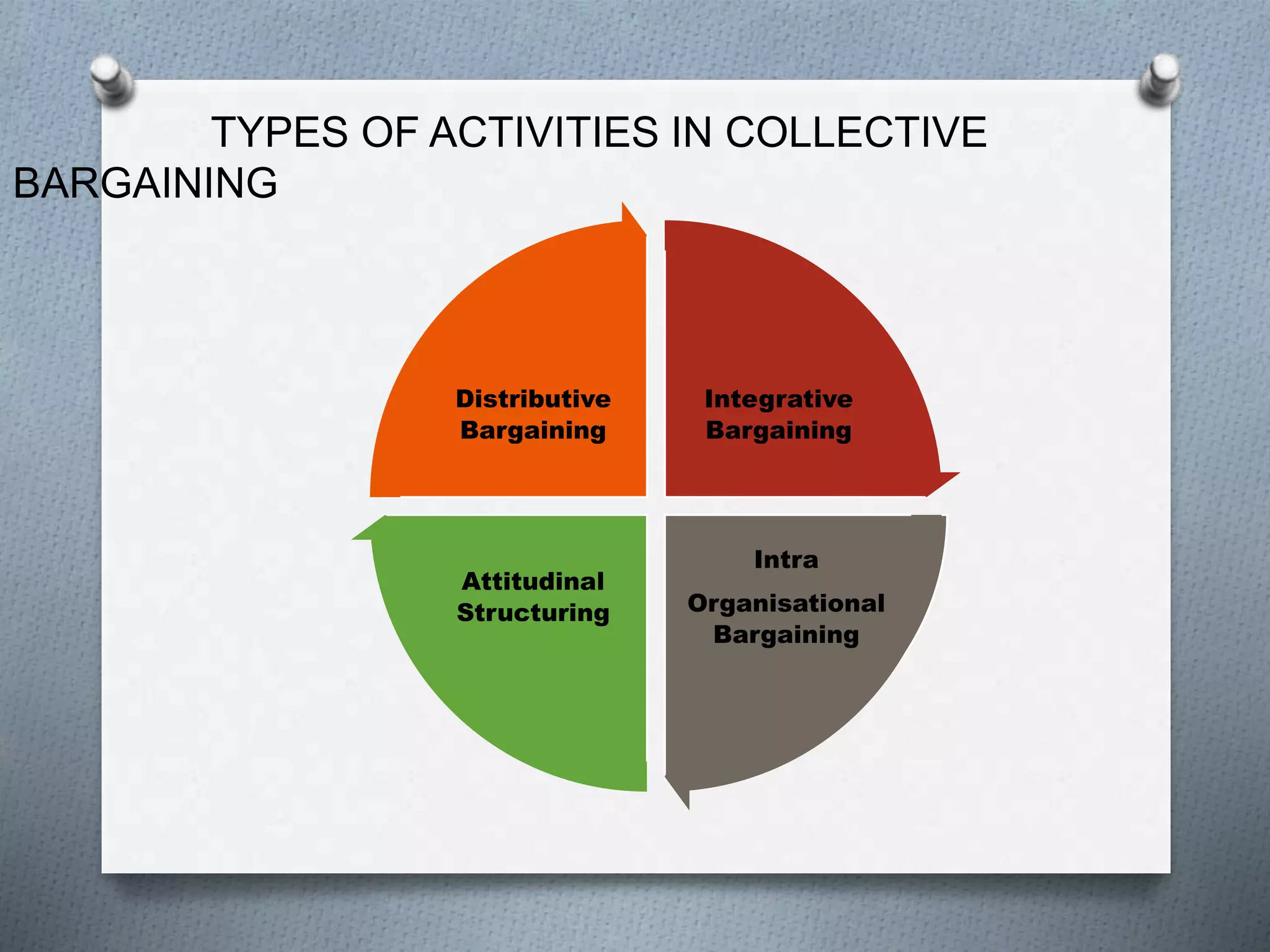 TYPES OF ACTIVITIES IN COLLECTIVE BARGAINING

Distributive Bargaining

Integrative Bargaining

Attitudinal Structuring

Intra Organisational Bargaining